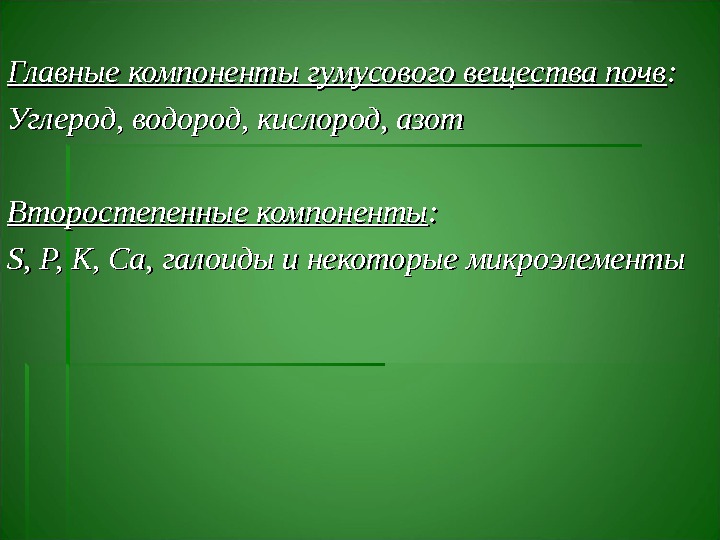 Главные компоненты гумусового вещества почв:
Углерод, водород, кислород, азот

Второстепенные компоненты:
S, P, K, Ca, галоиды и некоторые микроэлементы